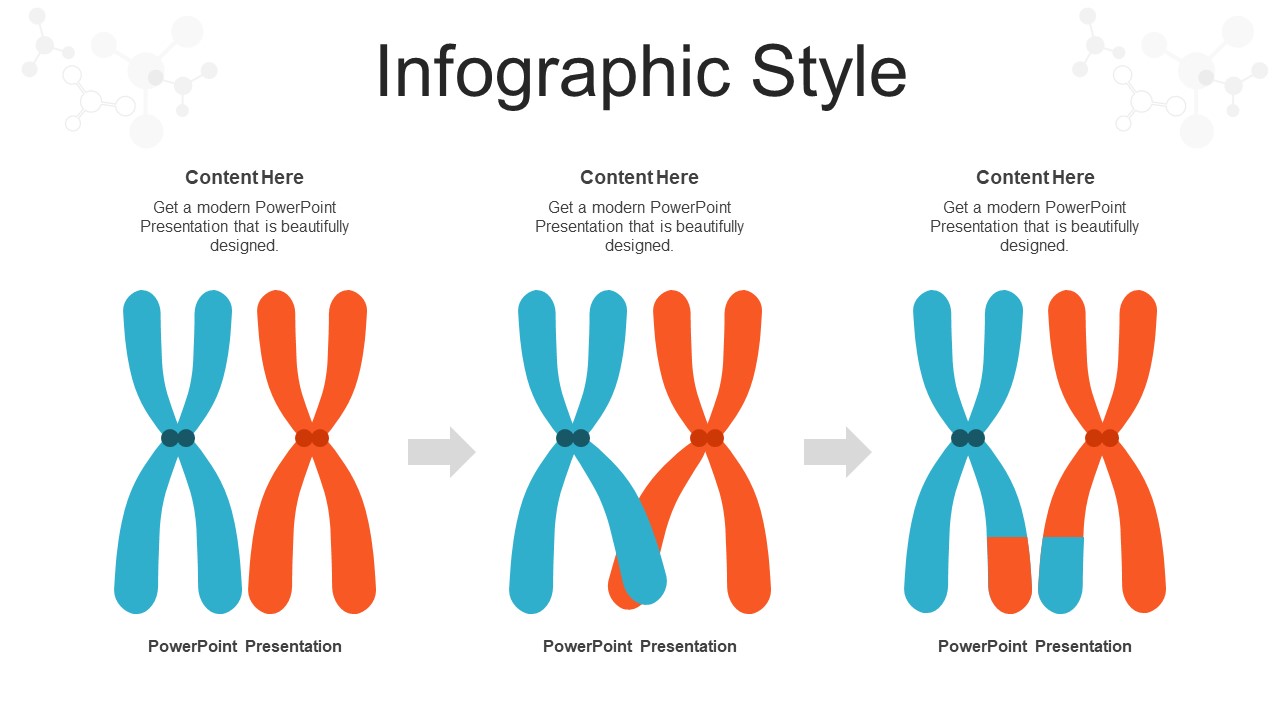 Infographic Style

Content Here

Get a modern PowerPoint Presentation that is beautifully designed.

PowerPoint Presentation

Content Here

Get a modern PowerPoint Presentation that is beautifully designed.

PowerPoint Presentation

Content Here

Get a modern PowerPoint Presentation that is beautifully designed.

PowerPoint Presentation